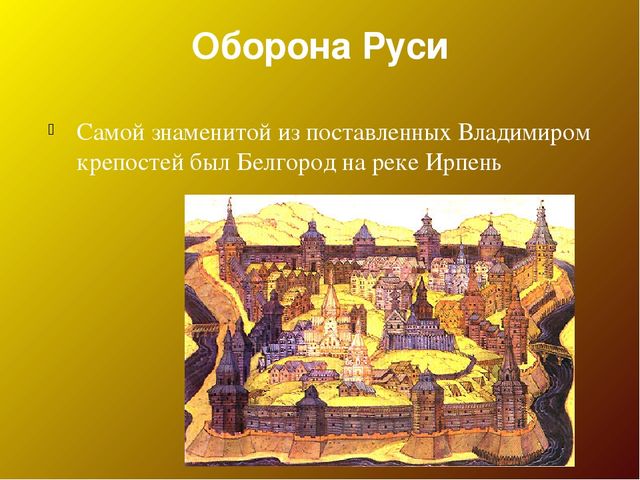 Оборона Руси

Самой знаменитой из поставленных Владимиром крепостей был Белгород на реке Ирпень